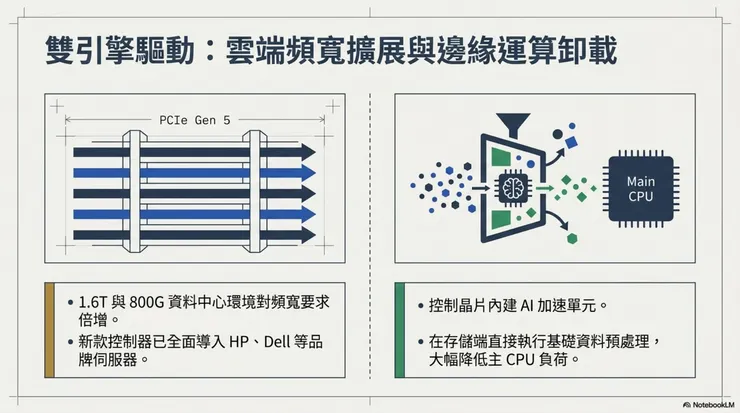 雙引擎驅動：雲端頻寬擴展與邊緣運算卸載

PCIe Gen 5

Main CPU

• 1.6T 與 800G 資料中心環境對頻寬要求倍增。
• 新款控制器已全面導入 HP、Dell 等品牌伺服器。

• 控制晶片內建 AI 加速單元。
• 在存儲端直接執行基礎資料預處理，大幅降低主 CPU 負荷。

NotebookLM